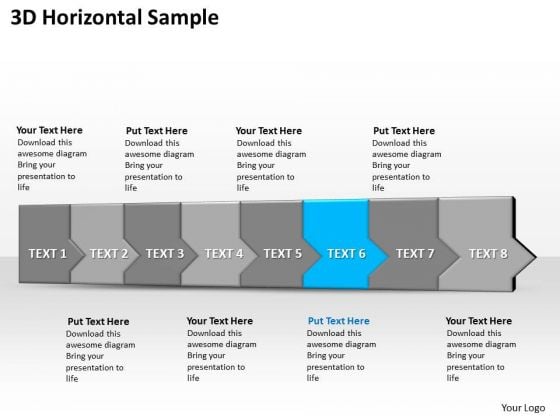 3D Horizontal Sample

Your Text Here
Download this awesome diagram Bring your presentation to life

Put Text Here
Download this awesome diagram Bring your presentation to life

Your Text Here
Download this awesome diagram Bring your presentation to life

Put Text Here
Download this awesome diagram Bring your presentation to life

TEXT 1
TEXT 2
TEXT 3
TEXT 4
TEXT 5
TEXT 6
TEXT 7
TEXT 8

Put Text Here
Download this awesome diagram Bring your presentation to life

Your Text Here
Download this awesome diagram Bring your presentation to life

Put Text Here
Download this awesome diagram Bring your presentation to life

Your Text Here
Download this awesome diagram Bring your presentation to life

Your Logo